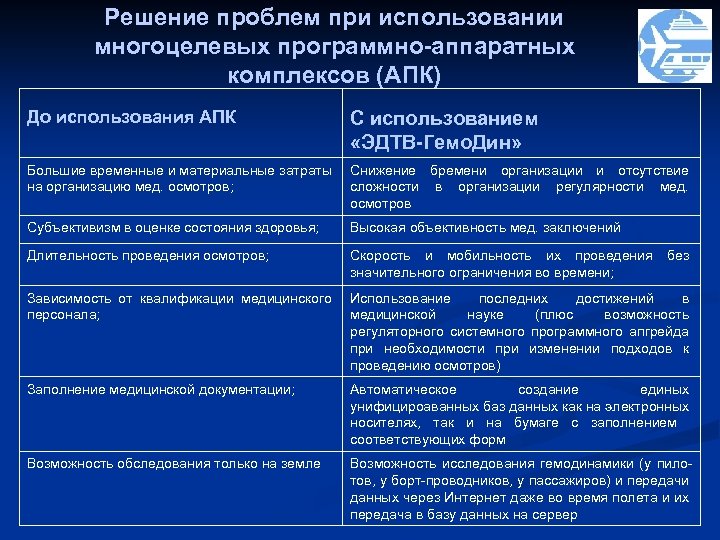 Решение проблем при использовании многоцелевых программно-аппаратных комплексов (АПК)

| До использования АПК | С использованием «ЭДТВ-ГемоДин» |
|---|---|
| Большие временные и материальные затраты на организацию мед. осмотров; | Снижение бремени организации и отсутствие сложности в организации регулярности мед. осмотров |
| Субъективизм в оценке состояния здоровья; | Высокая объективность мед. заключений |
| Длительность проведения осмотров; | Скорость и мобильность их проведения без значительного ограничения во времени; |
| Зависимость от квалификации медицинского персонала; | Использование последних достижений в медицинской науке (плюс возможность регуляторного системного программного апгрейда при необходимости при изменении подходов к проведению осмотров) |
| Заполнение медицинской документации; | Автоматическое создание единых унифицироаванных баз данных как на электронных носителях, так и на бумаге с заполнением соответствующих форм |
| Возможность обследования только на земле | Возможность исследования гемодинамики (у пилотов, у борт-проводников, у пассажиров) и передачи данных через Интернет даже во время полета и их передача в базу данных на сервер |